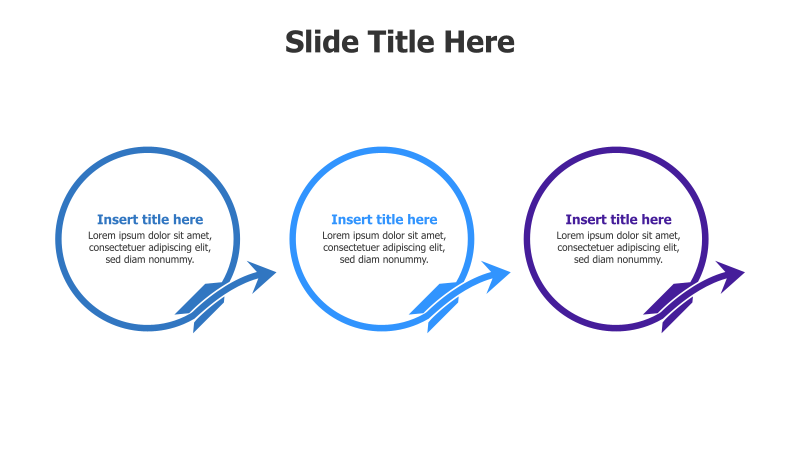 Slide Title Here

Insert title here
Lorem ipsum dolor sit amet, consectetuer adipiscing elit, sed diam nonummy.

Insert title here
Lorem ipsum dolor sit amet, consectetuer adipiscing elit, sed diam nonummy.

Insert title here
Lorem ipsum dolor sit amet, consectetuer adipiscing elit, sed diam nonummy.